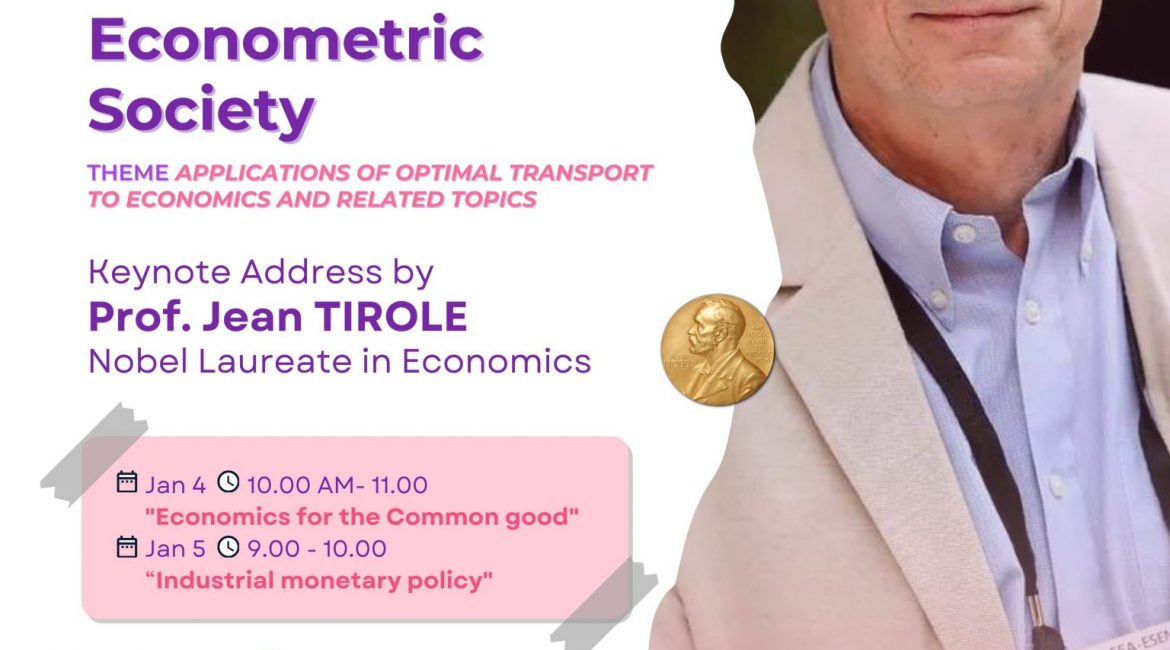 Econometric Society

THEME APPLICATIONS OF OPTIMAL TRANSPORT TO ECONOMICS AND RELATED TOPICS

Keynote Address by
Prof. Jean TIROLE
Nobel Laureate in Economics

Jan 4 10.00 AM- 11.00
"Economics for the Common good"
Jan 5 9.00 - 10.00
“Industrial monetary policy"